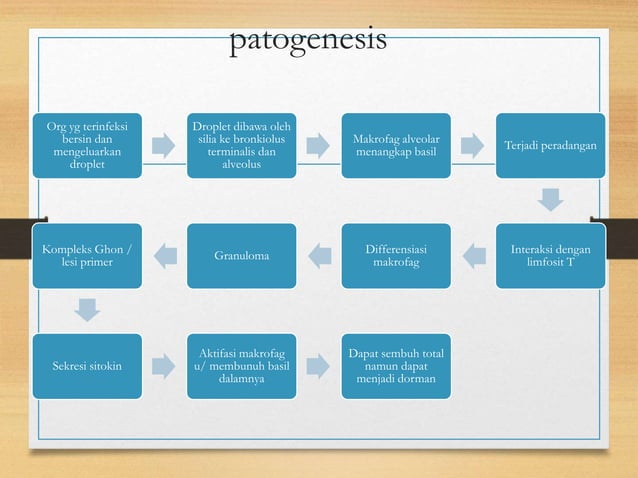 patogenesis

Org yg terinfeksi bersin dan mengeluarkan droplet

Droplet dibawa oleh silia ke bronkiolus terminalis dan alveolus

Makrofag alveolar menangkap basil

Terjadi peradangan

Interaksi dengan limfosit T

Differensiasi makrofag

Granuloma

Kompleks Ghon / lesi primer

Sekresi sitokin

Aktifasi makrofag u/ membunuh basil dalamnya

Dapat sembuh total namun dapat menjadi dorman